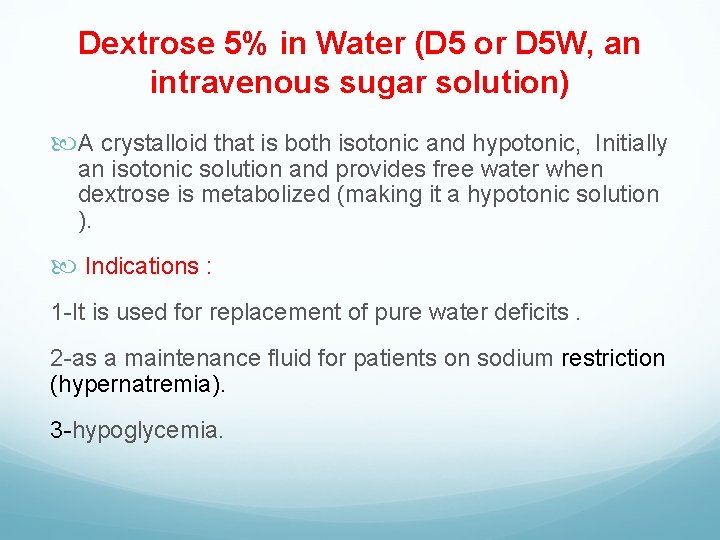 Dextrose 5% in Water (D5 or D5W, an intravenous sugar solution)

A crystalloid that is both isotonic and hypotonic, Initially an isotonic solution and provides free water when dextrose is metabolized (making it a hypotonic solution ).

Indications :

1-It is used for replacement of pure water deficits .

2-as a maintenance fluid for patients on sodium restriction (hypernatremia).

3-hypoglycemia.